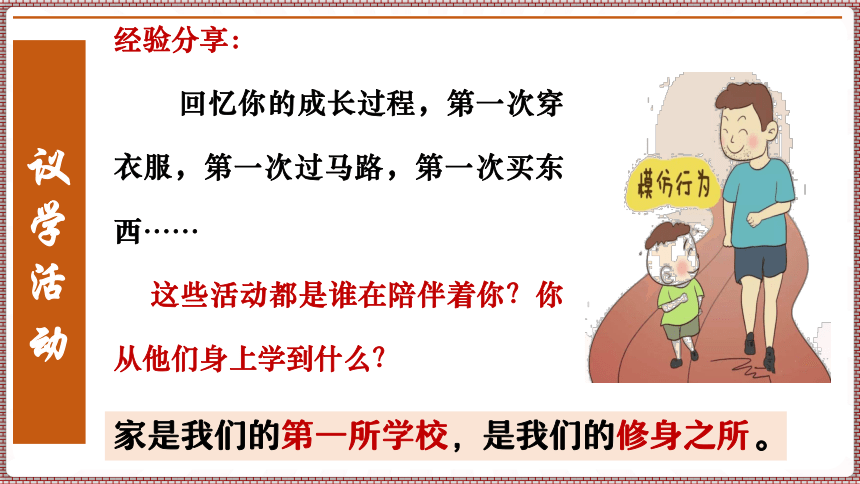 议学活动

经验分享：

回忆你的成长过程，第一次穿衣服，第一次过马路，第一次买东西……

这些活动都是谁在陪伴着你？你从他们身上学到什么？

模仿行为

家是我们的第一所学校，是我们的修身之所。